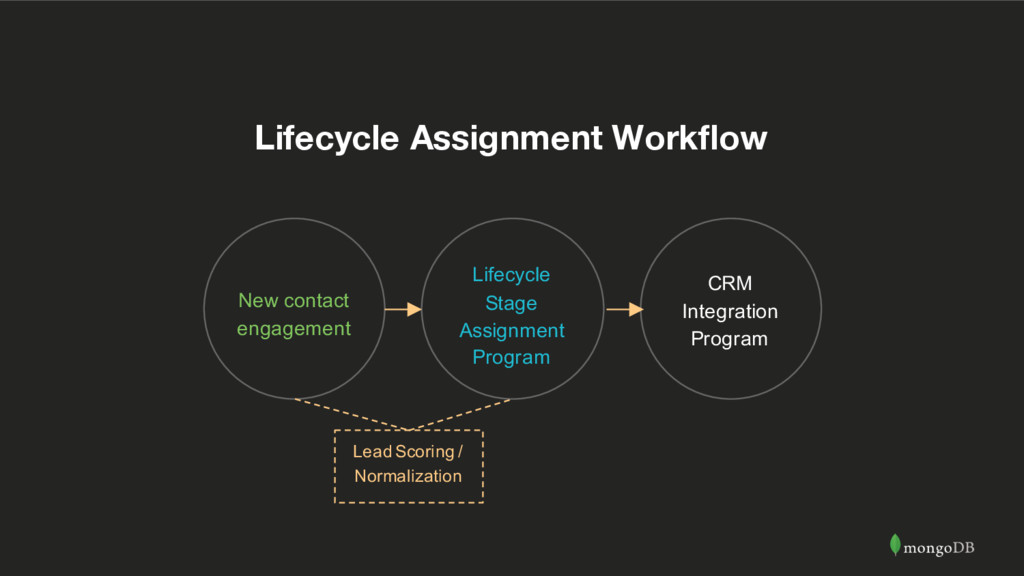 Lifecycle Assignment Workflow

New contact engagement

Lifecycle Stage Assignment Program

CRM Integration Program

Lead Scoring / Normalization

mongoDB